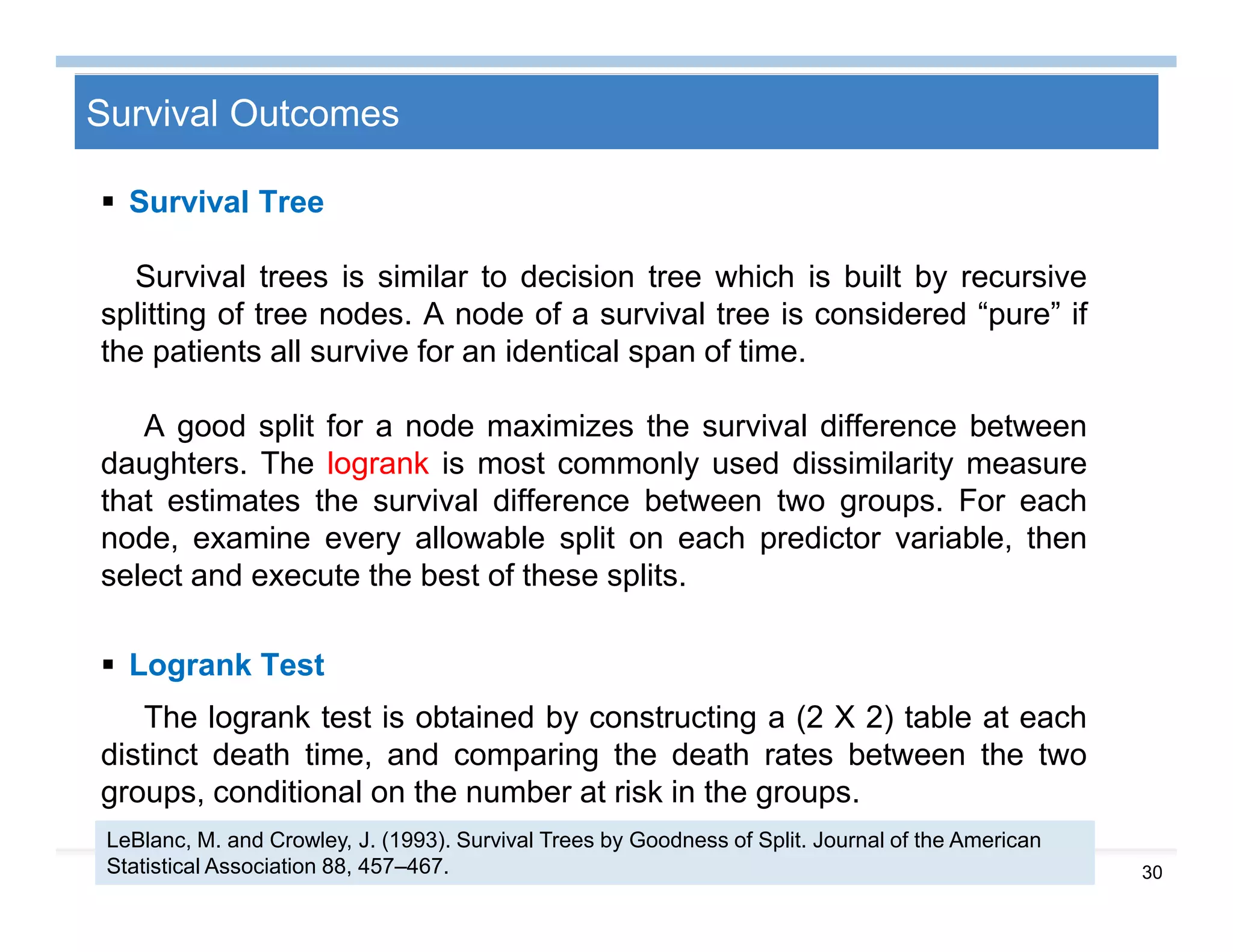 Survival Outcomes

▪ Survival Tree

Survival trees is similar to decision tree which is built by recursive splitting of tree nodes. A node of a survival tree is considered “pure” if the patients all survive for an identical span of time.

A good split for a node maximizes the survival difference between daughters. The logrank is most commonly used dissimilarity measure that estimates the survival difference between two groups. For each node, examine every allowable split on each predictor variable, then select and execute the best of these splits.

▪ Logrank Test

The logrank test is obtained by constructing a (2 X 2) table at each distinct death time, and comparing the death rates between the two groups, conditional on the number at risk in the groups.

LeBlanc, M. and Crowley, J. (1993). Survival Trees by Goodness of Split. Journal of the American Statistical Association 88, 457–467.

30